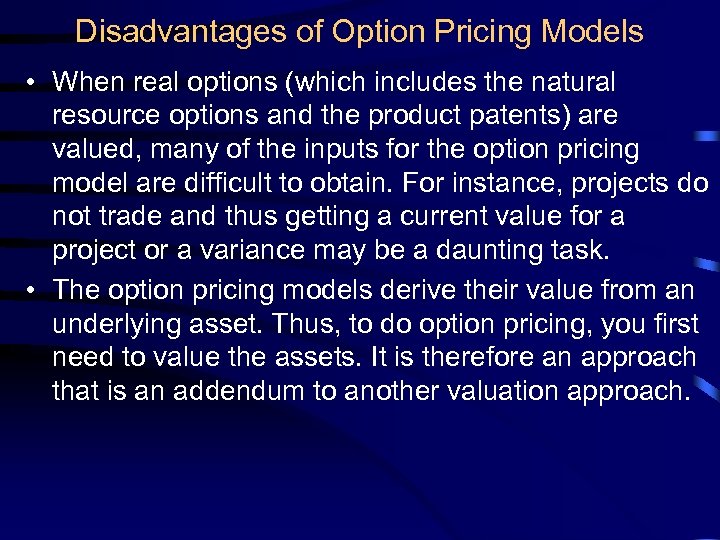 Disadvantages of Option Pricing Models

• When real options (which includes the natural resource options and the product patents) are valued, many of the inputs for the option pricing model are difficult to obtain. For instance, projects do not trade and thus getting a current value for a project or a variance may be a daunting task.

• The option pricing models derive their value from an underlying asset. Thus, to do option pricing, you first need to value the assets. It is therefore an approach that is an addendum to another valuation approach.